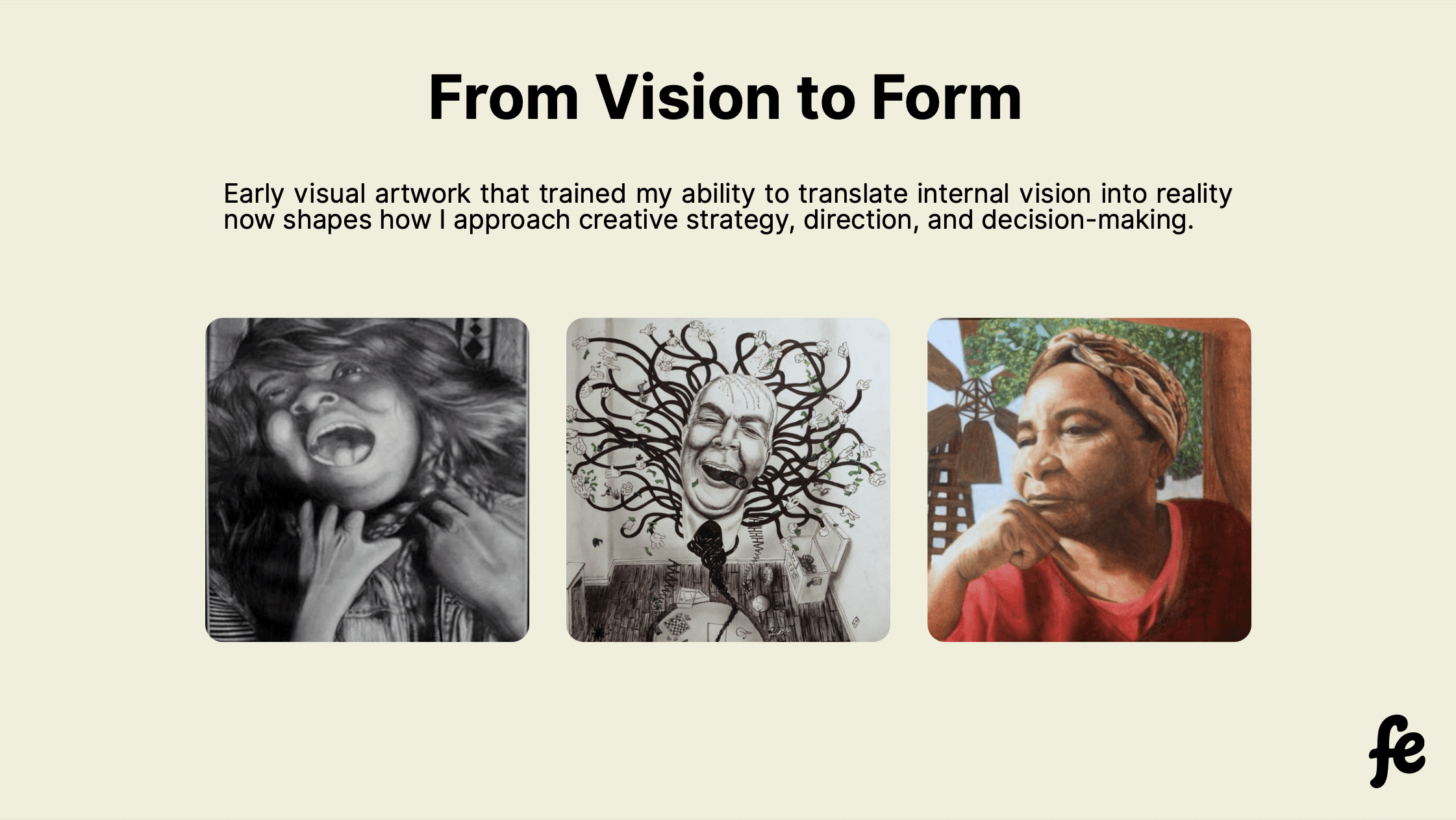 From Vision to Form

Early visual artwork that trained my ability to translate internal vision into reality now shapes how I approach creative strategy, direction, and decision-making.

fe